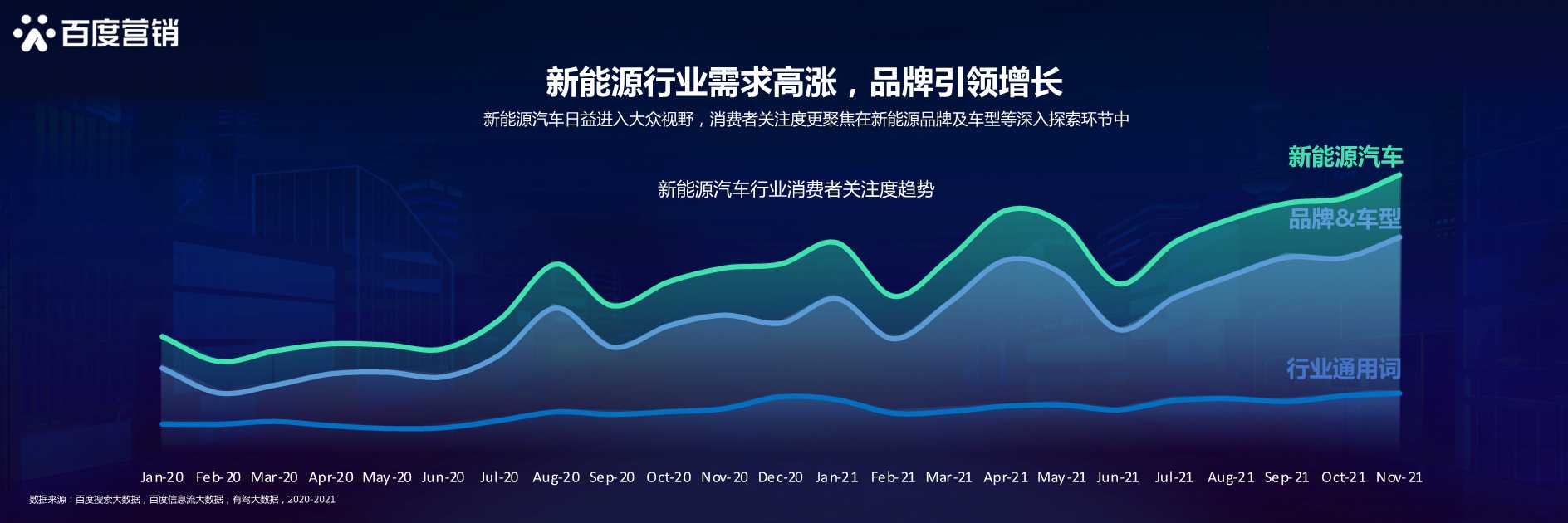 百度营销

新能源行业需求高涨，品牌引领增长

新能源汽车日益进入大众视野，消费者关注度更聚焦在新能源品牌及车型等深入探索环节中

新能源汽车行业消费者关注度趋势

新能源汽车

品牌&车型

行业通用词

Jan-20 Feb-20 Mar-20 Apr-20 May-20 Jun-20 Jul-20 Aug-20 Sep-20 Oct-20 Nov-20 Dec-20 Jan-21 Feb-21 Mar-21 Apr-21 May-21 Jun-21 Jul-21 Aug-21 Sep-21 Oct-21 Nov-21

数据来源：百度搜索大数据，百度信息流大数据，有驾大数据，2020-2021